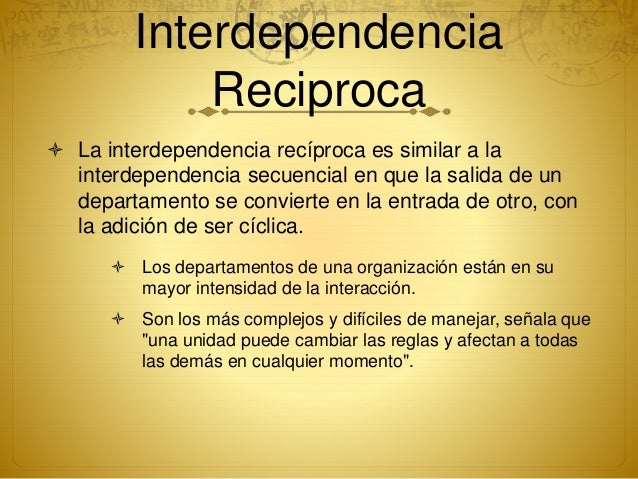 Interdependencia Reciproca

La interdependencia recíproca es similar a la interdependencia secuencial en que la salida de un departamento se convierte en la entrada de otro, con la adición de ser cíclica.

Los departamentos de una organización están en su mayor intensidad de la interacción.

Son los más complejos y difíciles de manejar, señala que "una unidad puede cambiar las reglas y afectan a todas las demás en cualquier momento".